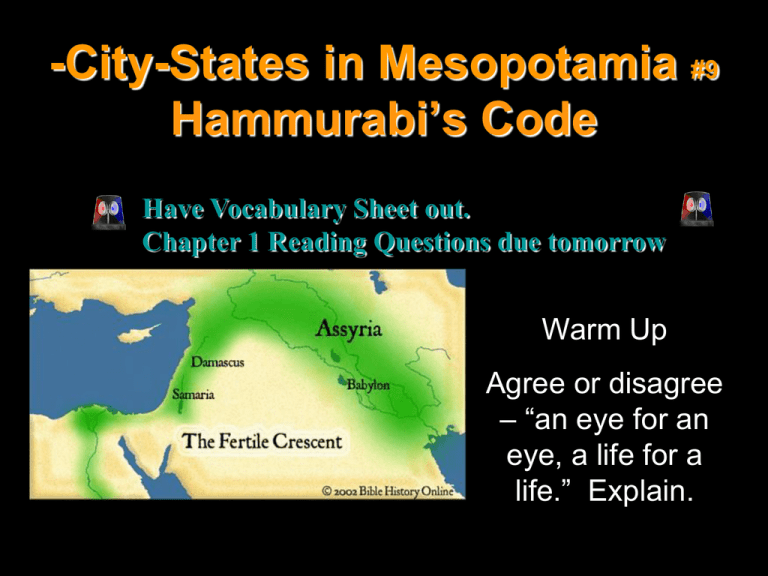 -City-States in Mesopotamia #9
Hammurabi's Code

Have Vocabulary Sheet out.
Chapter 1 Reading Questions due tomorrow

Assyria
Damascus
Samaria
Babylon
The Fertile Crescent
© 2002 Bible History Online

Warm Up

Agree or disagree – "an eye for an eye, a life for a life." Explain.